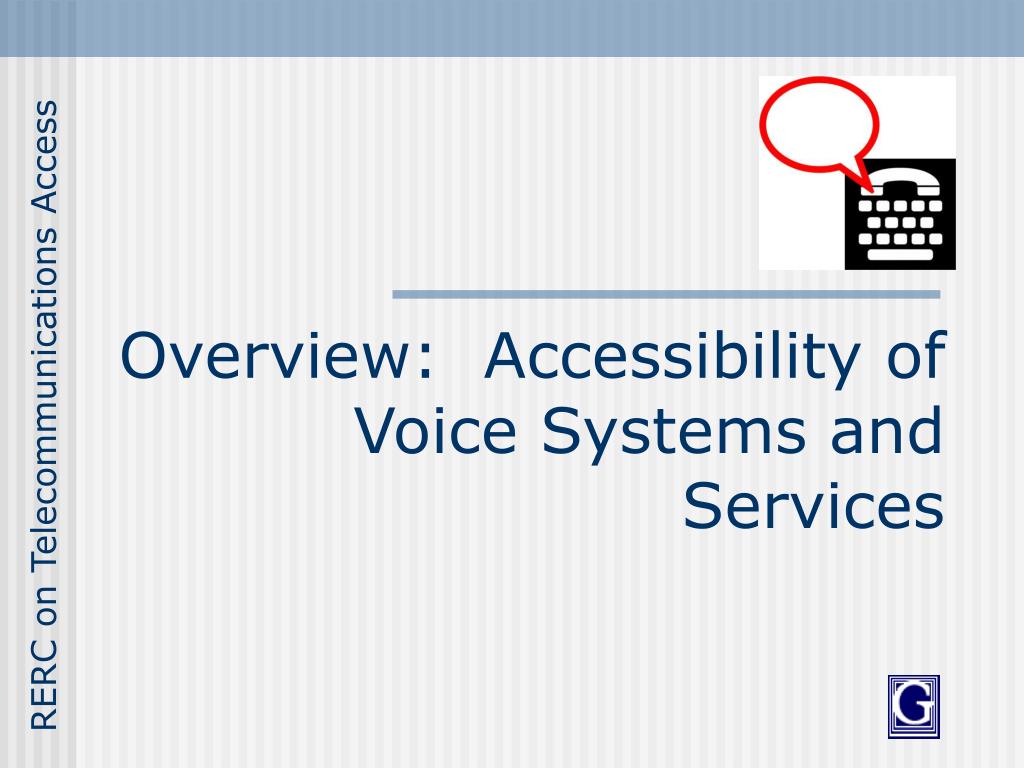 RERC on Telecommunications Access

Overview: Accessibility of Voice Systems and Services

G